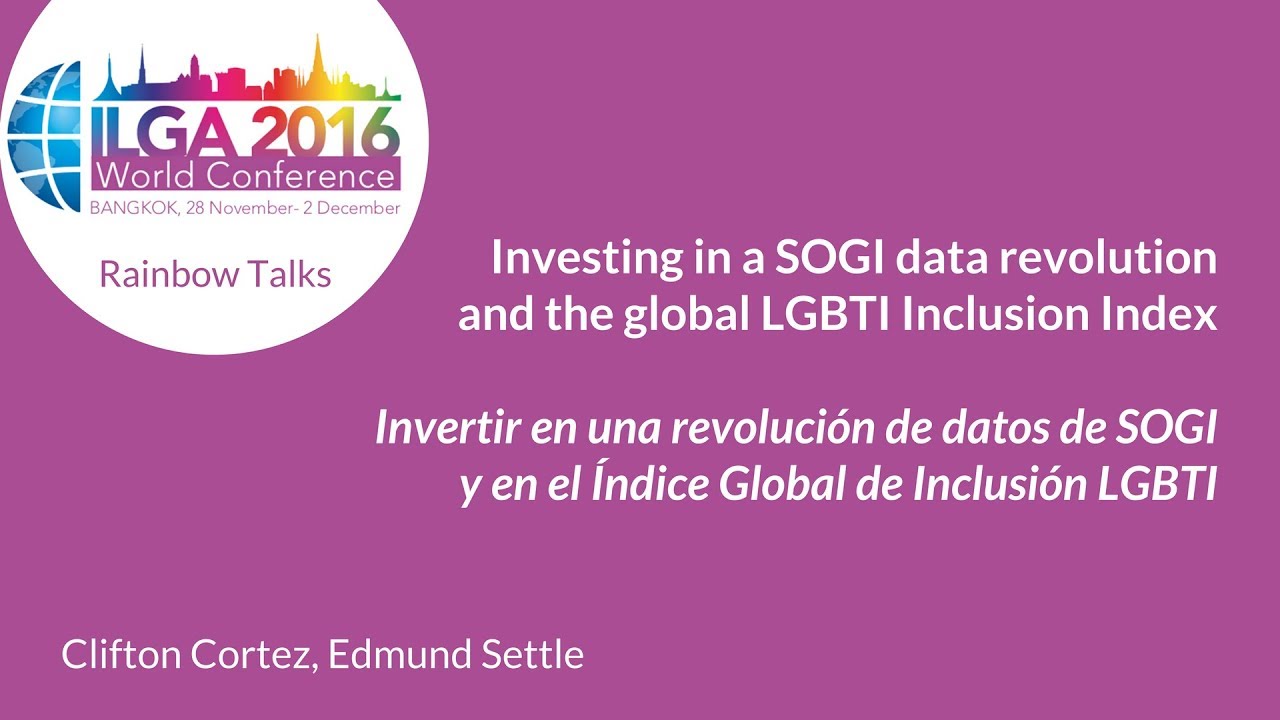 ILGA 2016
World Conference
BANGKOK, 28 November- 2 December

Rainbow Talks

Investing in a SOGI data revolution and the global LGBTI Inclusion Index

Invertir en una revolución de datos de SOGI y en el Índice Global de Inclusión LGBTI

Clifton Cortez, Edmund Settle